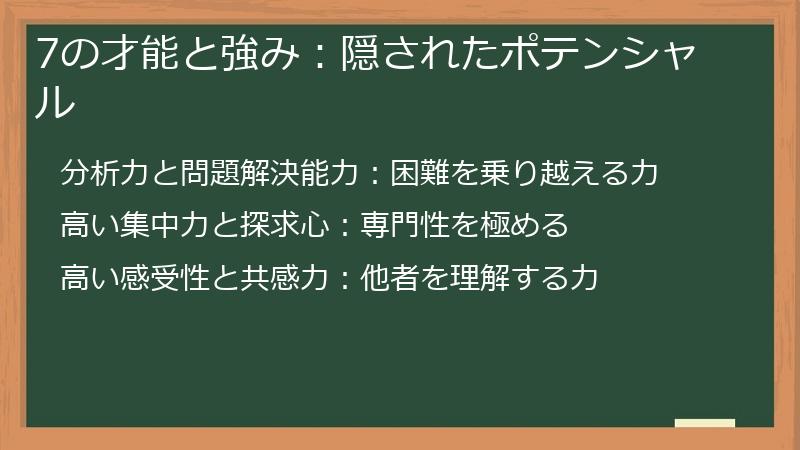 7の才能と強み：隠されたポテンシャル

分析力と問題解決能力：困難を乗り越える力

高い集中力と探求心：専門性を極める

高い感受性と共感力：他者を理解する力